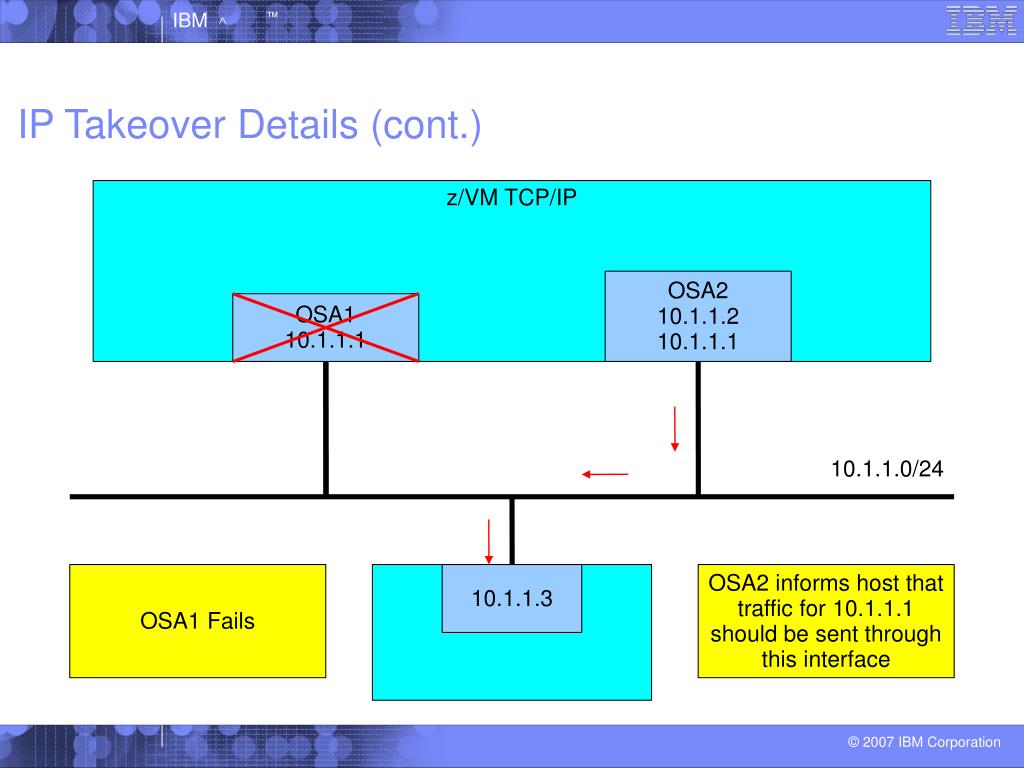 IBM ^ ™

IBM

IP Takeover Details (cont.)

z/VM TCP/IP

OSA1
10.1.1.1

OSA2
10.1.1.2
10.1.1.1

10.1.1.0/24

OSA1 Fails

10.1.1.3

OSA2 informs host that traffic for 10.1.1.1 should be sent through this interface

© 2007 IBM Corporation